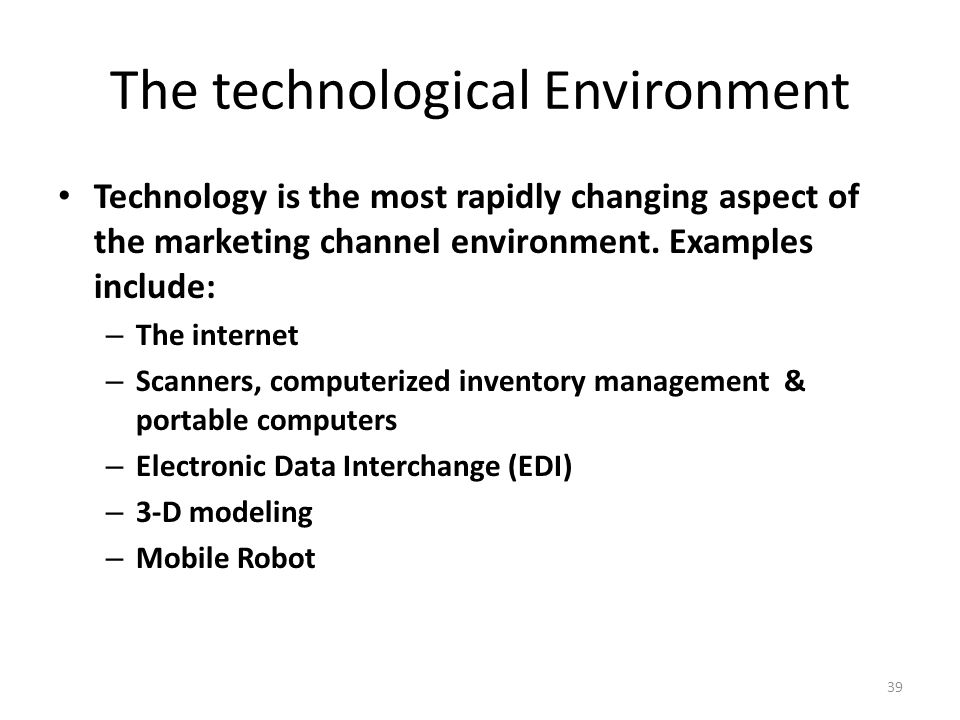 The technological Environment

• Technology is the most rapidly changing aspect of the marketing channel environment. Examples include:
– The internet
– Scanners, computerized inventory management & portable computers
– Electronic Data Interchange (EDI)
– 3-D modeling
– Mobile Robot

39